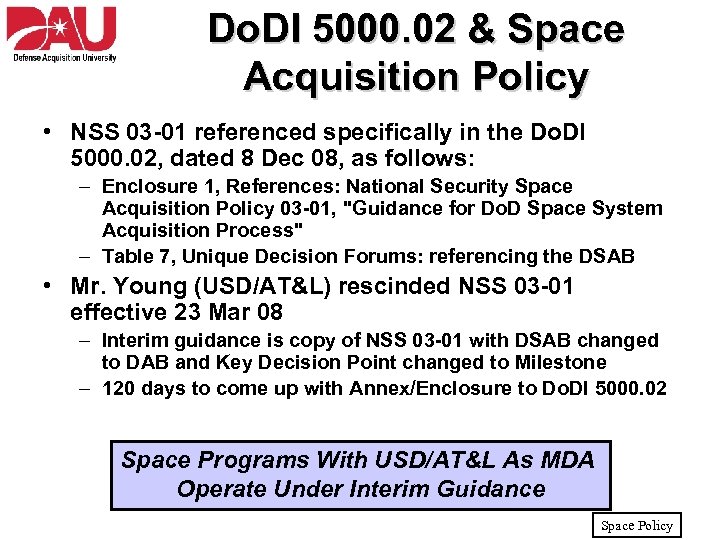 DAU
Defense Acquisition University

DoDI 5000.02 & Space Acquisition Policy

• NSS 03-01 referenced specifically in the DoDI 5000.02, dated 8 Dec 08, as follows:
– Enclosure 1, References: National Security Space Acquisition Policy 03-01, "Guidance for DoD Space System Acquisition Process"
– Table 7, Unique Decision Forums: referencing the DSAB
• Mr. Young (USD/AT&L) rescinded NSS 03-01 effective 23 Mar 08
– Interim guidance is copy of NSS 03-01 with DSAB changed to DAB and Key Decision Point changed to Milestone
– 120 days to come up with Annex/Enclosure to DoDI 5000.02

Space Programs With USD/AT&L As MDA Operate Under Interim Guidance

Space Policy